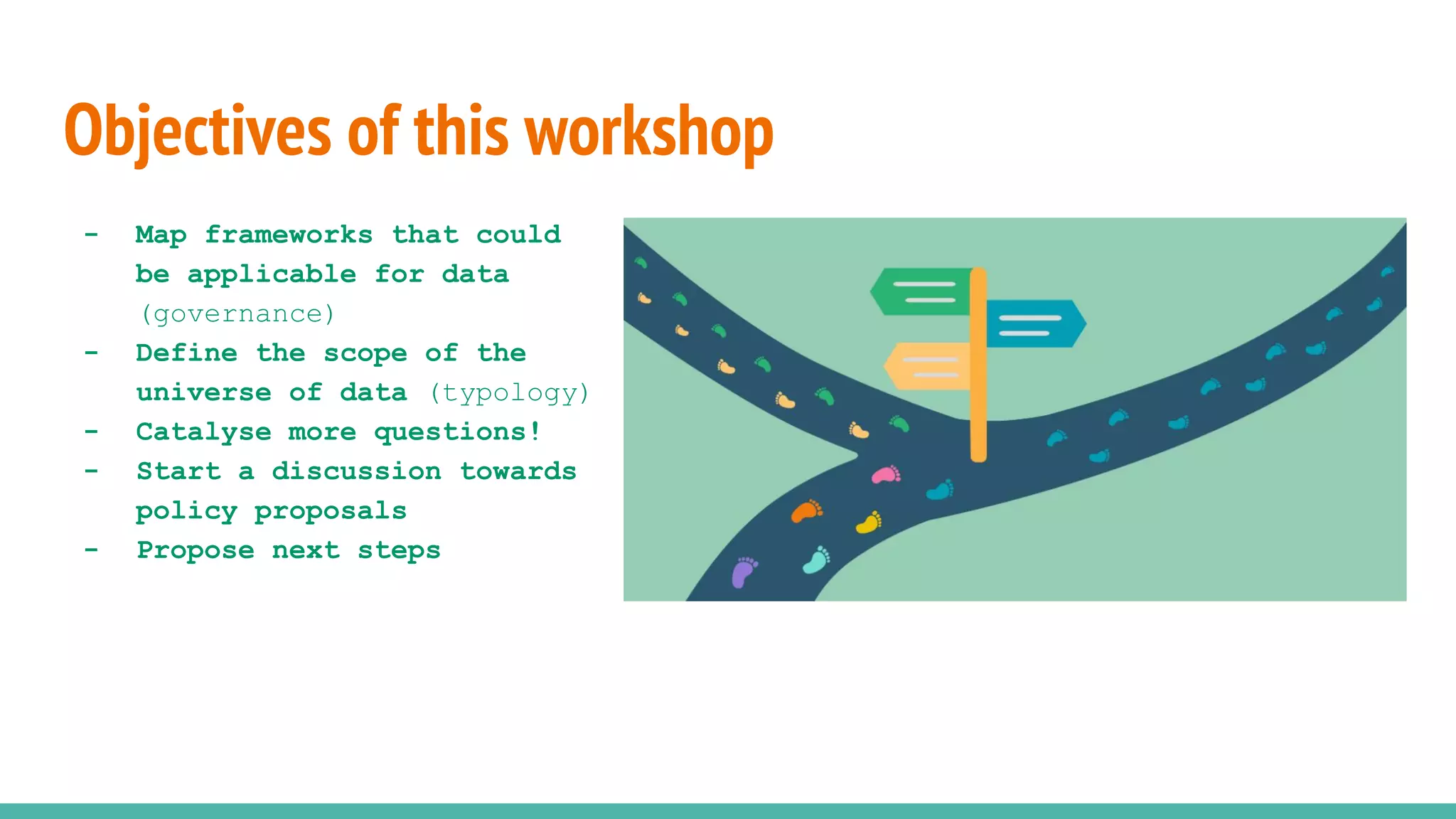 Objectives of this workshop

- Map frameworks that could be applicable for data (governance)
- Define the scope of the universe of data (typology)
- Catalyse more questions!
- Start a discussion towards policy proposals
- Propose next steps